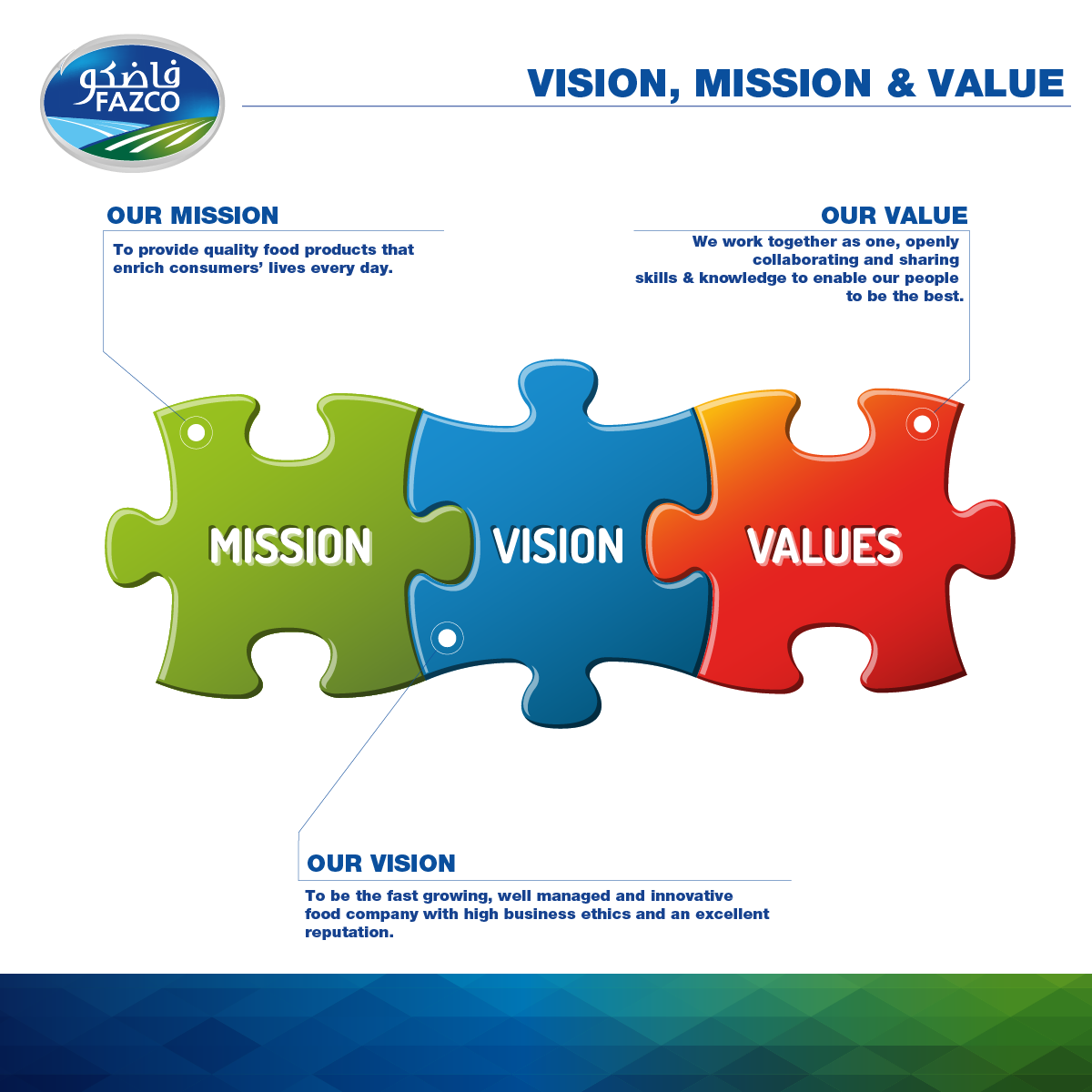 فاضكو
FAZCO

VISION, MISSION & VALUE

OUR MISSION
To provide quality food products that enrich consumers' lives every day.

OUR VALUE
We work together as one, openly collaborating and sharing skills & knowledge to enable our people to be the best.

MISSION
VISION
VALUES

OUR VISION
To be the fast growing, well managed and innovative food company with high business ethics and an excellent reputation.